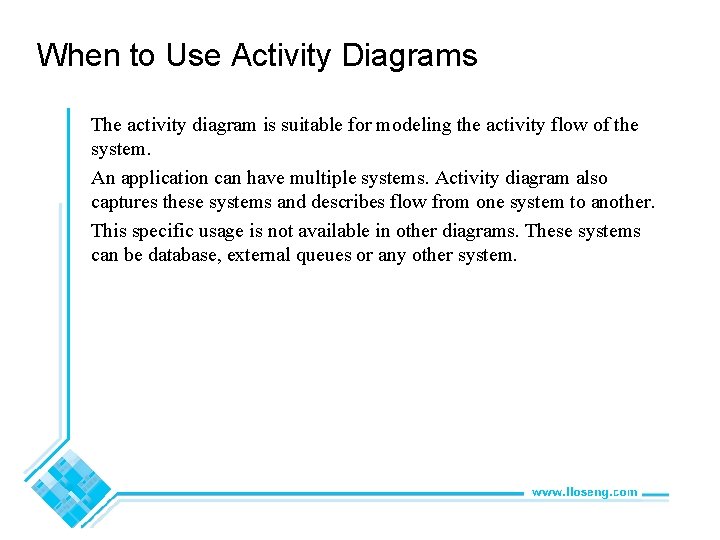 When to Use Activity Diagrams

The activity diagram is suitable for modeling the activity flow of the system.

An application can have multiple systems. Activity diagram also captures these systems and describes flow from one system to another.

This specific usage is not available in other diagrams. These systems can be database, external queues or any other system.

www.lloseng.com